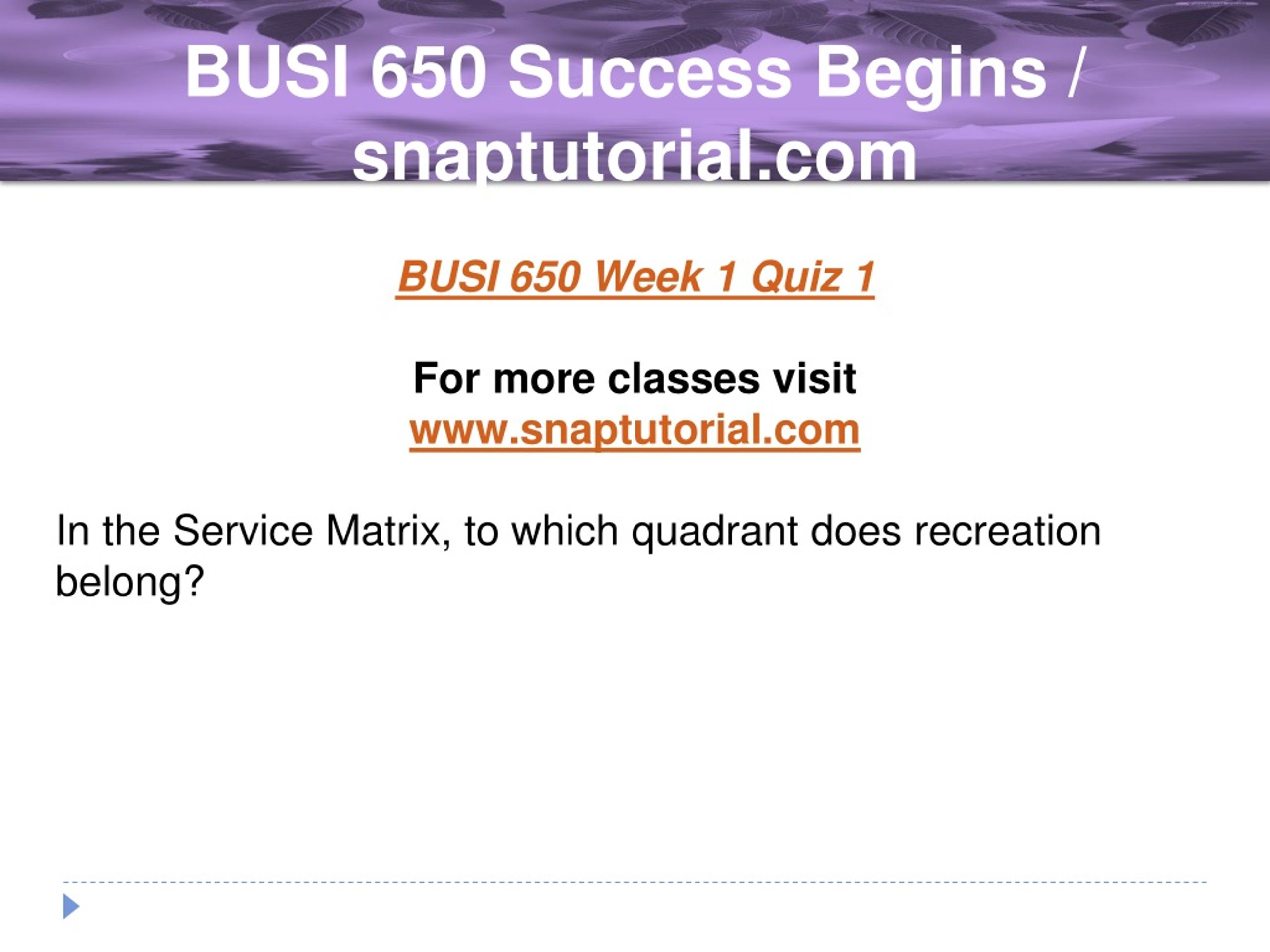 BUSI 650 Success Begins / snaptutorial.com

BUSI 650 Week 1 Quiz 1

For more classes visit
www.snaptutorial.com

In the Service Matrix, to which quadrant does recreation belong?